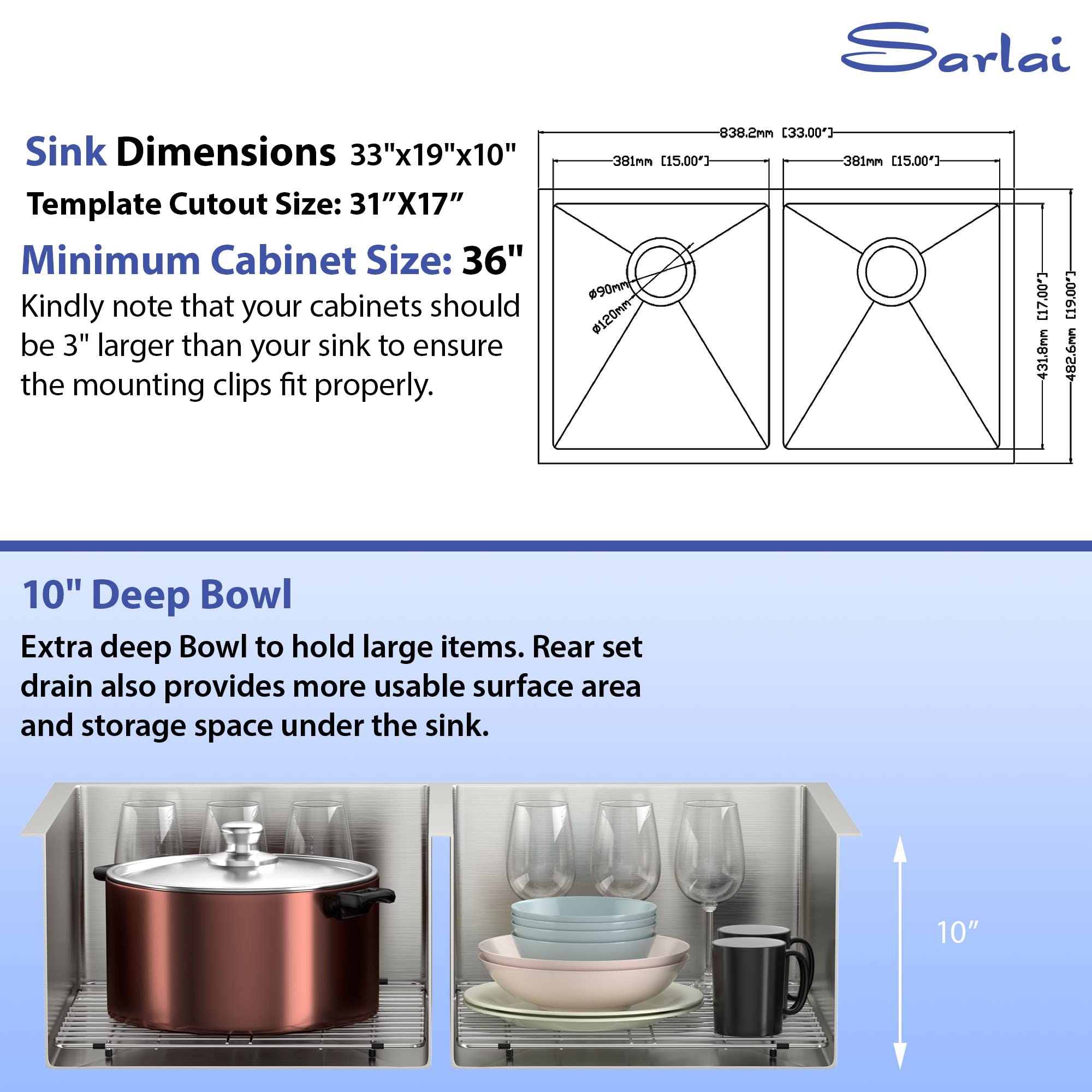 Sarlai

Sink Dimensions 33"x19"x10"

Template Cutout Size: 31”X17”

Minimum Cabinet Size: 36"

Kindly note that your cabinets should be 3" larger than your sink to ensure the mounting clips fit properly.

838.2mm [33.00"]

381mm [15.00"]

381mm [15.00"]

ø90mm

ø120mm

431.8mm [17.00"]

482.6mm [19.00"]

10" Deep Bowl

Extra deep Bowl to hold large items. Rear set drain also provides more usable surface area and storage space under the sink.

10”